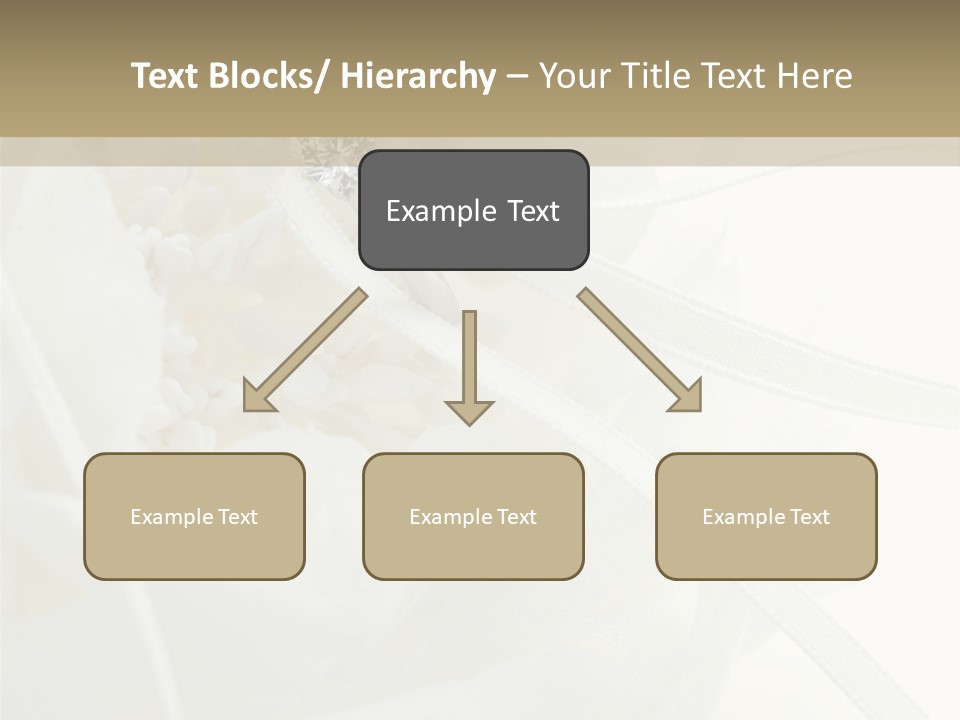 Text Blocks/ Hierarchy – Your Title Text Here

Example Text

Example Text

Example Text

Example Text